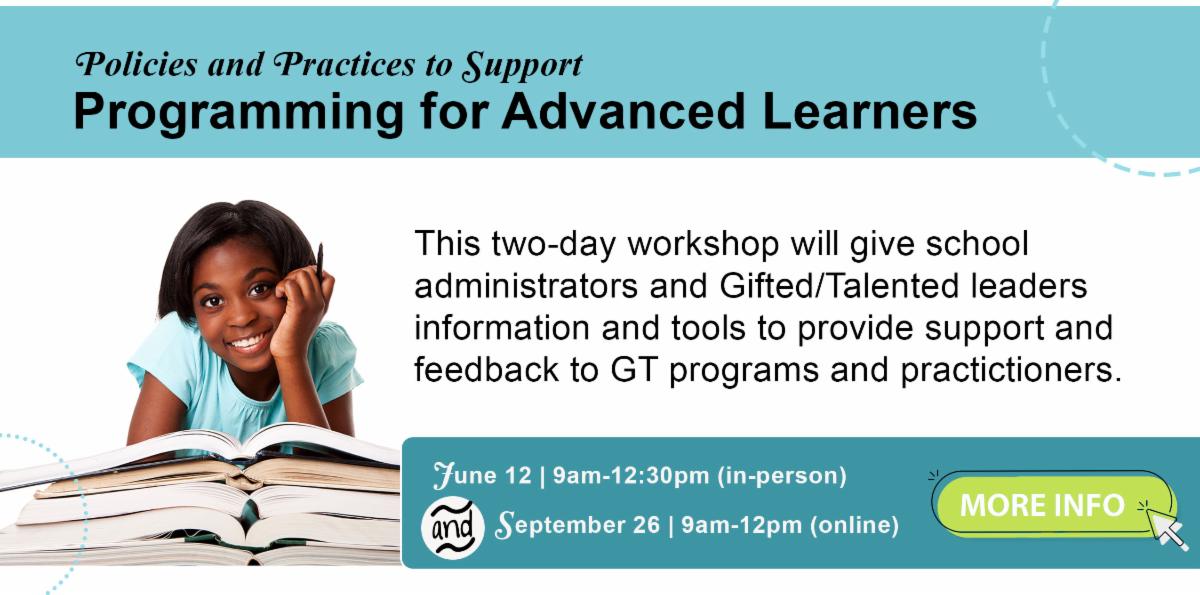 Policies and Practices to Support
Programming for Advanced Learners

This two-day workshop will give school administrators and Gifted/Talented leaders information and tools to provide support and feedback to GT programs and practictioners.

June 12 | 9am-12:30pm (in-person)

and

September 26 | 9am-12pm (online)

MORE INFO